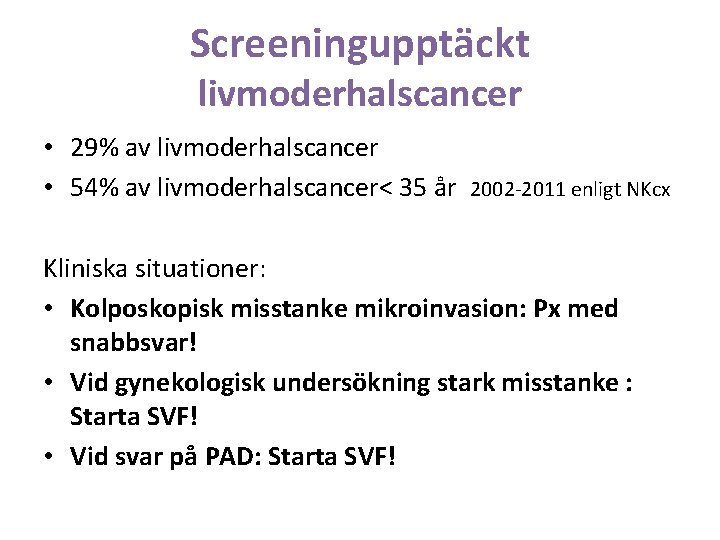 Screeningupptäckt livmoderhalscancer

• 29% av livmoderhalscancer
• 54% av livmoderhalscancer< 35 år 2002-2011 enligt NKcx

Kliniska situationer:
• Kolposkopisk misstanke mikroinvasion: Px med snabbsvar!
• Vid gynekologisk undersökning stark misstanke : Starta SVF!
• Vid svar på PAD: Starta SVF!